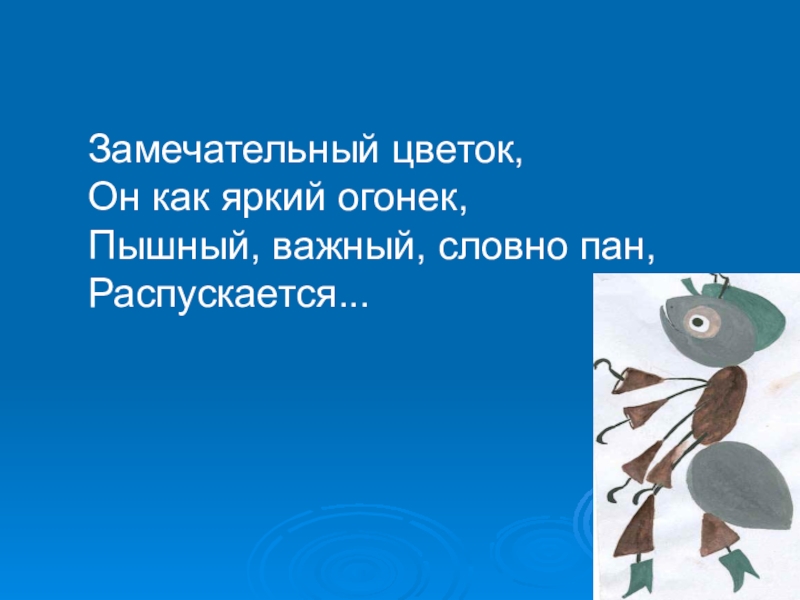 Замечательный цветок,
Он как яркий огонек,
Пышный, важный, словно пан,
Распускается...